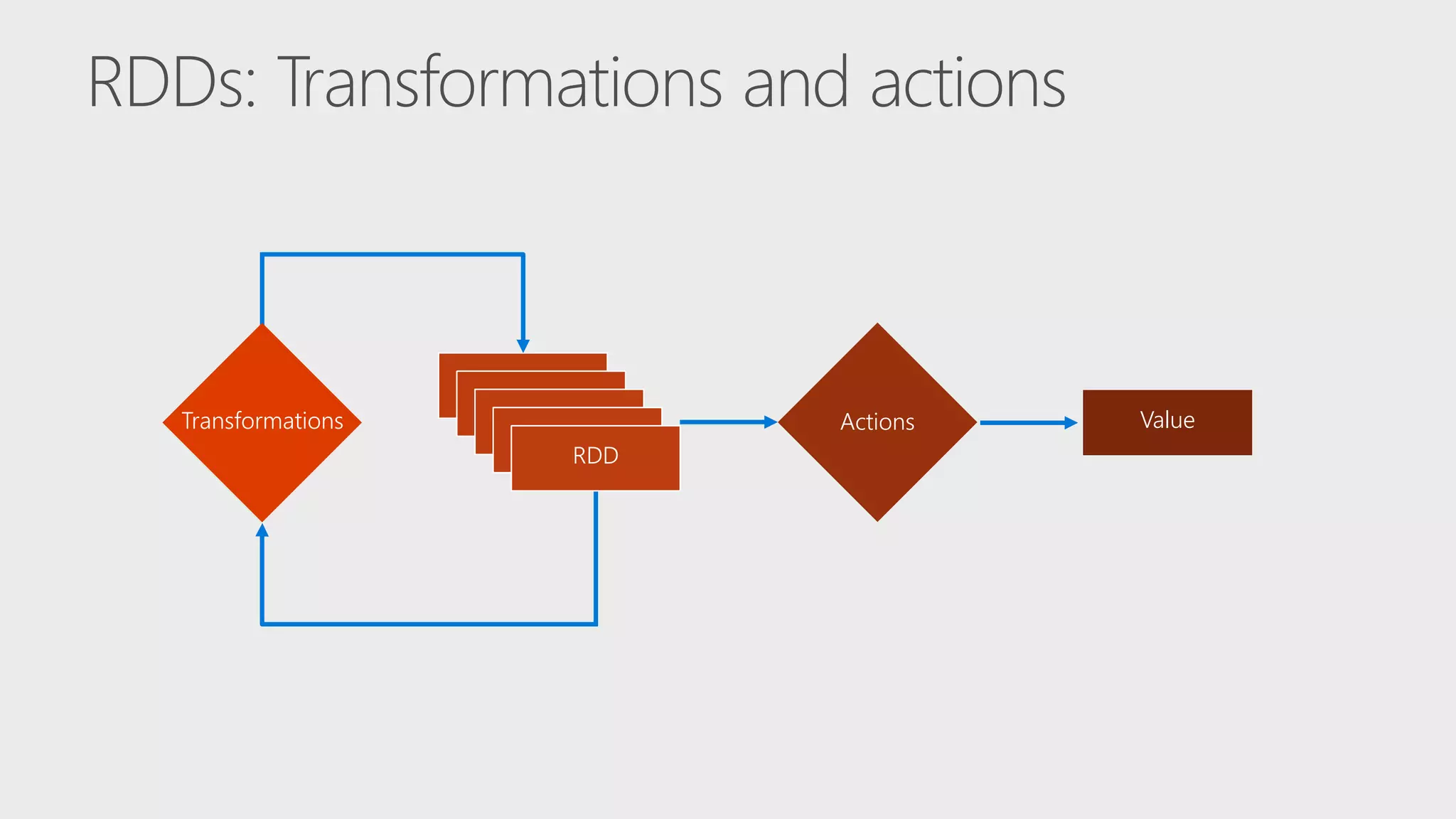 RDDs: Transformations and actions

Transformations

RDD

Actions

Value